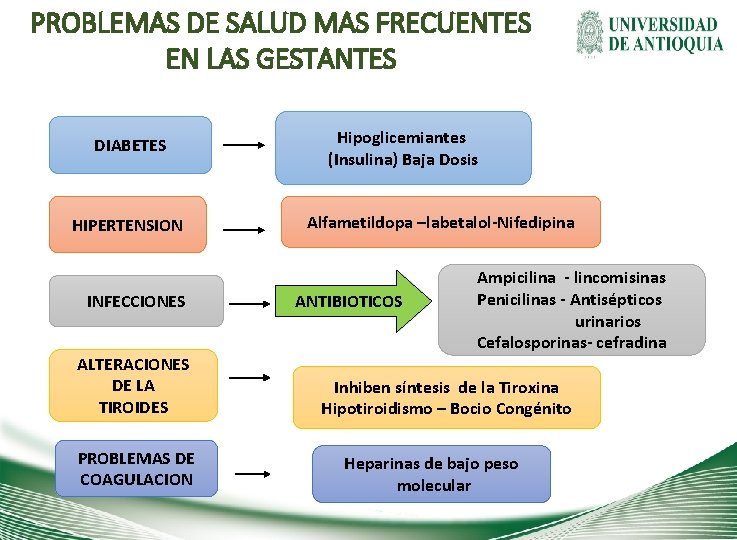 PROBLEMAS DE SALUD MAS FRECUENTES EN LAS GESTANTES

UNIVERSIDAD DE ANTIOQUIA

DIABETES

Hipoglicemiantes (Insulina) Baja Dosis

HIPERTENSION

Alfametildopa –labetalol-Nifedipina

INFECCIONES

ANTIBIOTICOS

Ampicilina - lincomisinas
Penicilinas - Antisépticos urinarios
Cefalosporinas- cefradina

ALTERACIONES DE LA TIROIDES

Inhiben síntesis de la Tiroxina
Hipotiroidismo – Bocio Congénito

PROBLEMAS DE COAGULACION

Heparinas de bajo peso molecular